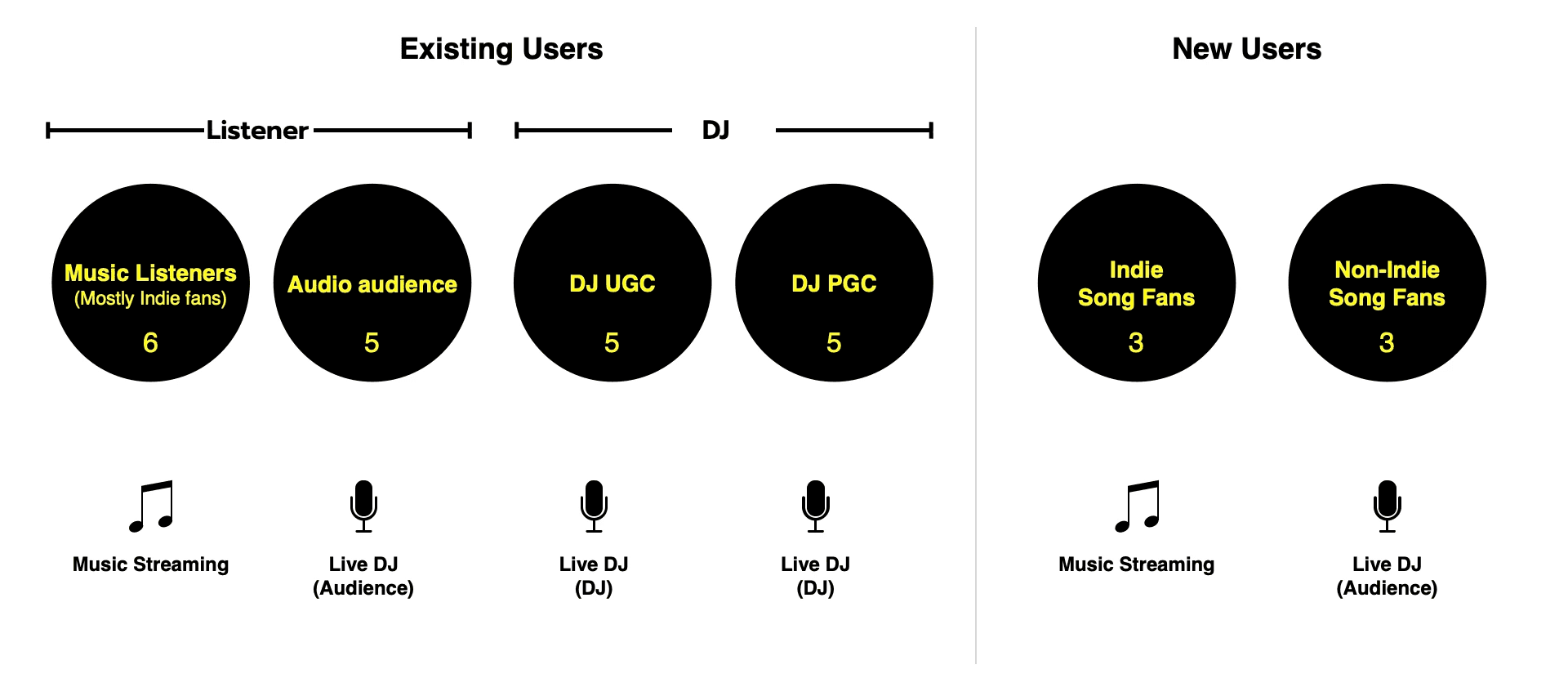 Existing Users

Listener

DJ

Music Listeners
(Mostly Indie fans)
6

Audio audience
5

DJ UGC
5

DJ PGC
5

Music Streaming

Live DJ
(Audience)

Live DJ
(DJ)

Live DJ
(DJ)

New Users

Indie
Song Fans
3

Non-Indie
Song Fans
3

Music Streaming

Live DJ
(Audience)